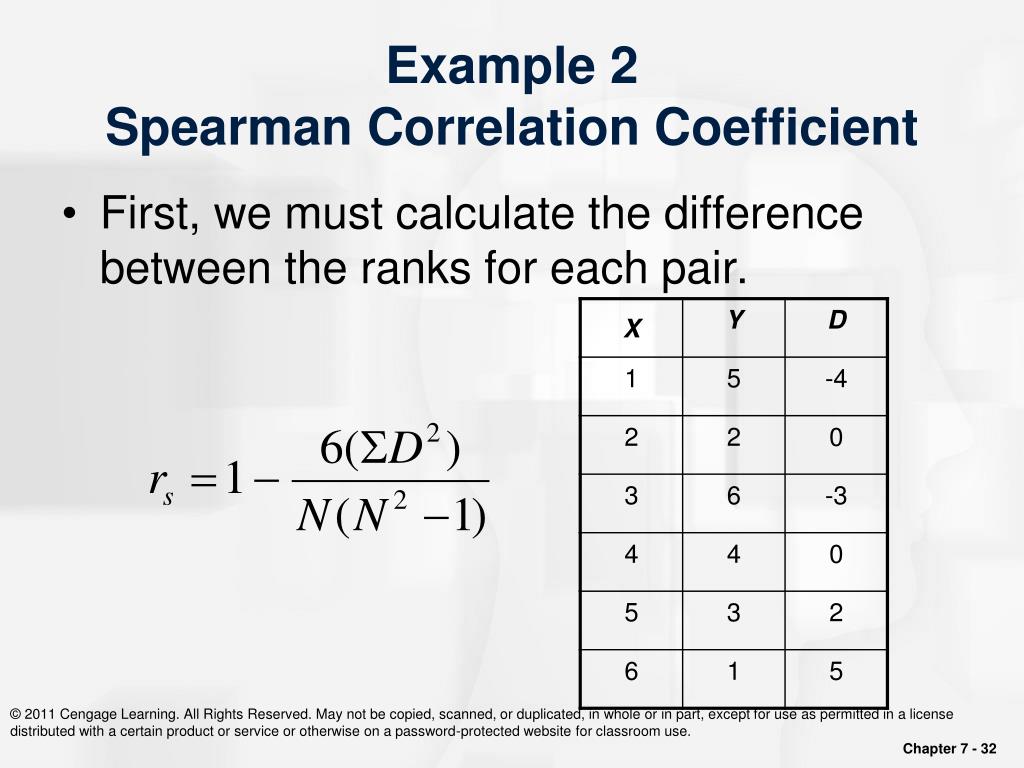 Example 2
Spearman Correlation Coefficient

• First, we must calculate the difference between the ranks for each pair.

$r_s = 1 - \frac{6(\Sigma D^2)}{N(N^2 - 1)}$

| X | Y | D |
|---|---|---|
| 1 | 5 | -4 |
| 2 | 2 | 0 |
| 3 | 6 | -3 |
| 4 | 4 | 0 |
| 5 | 3 | 2 |
| 6 | 1 | 5 |

© 2011 Cengage Learning. All Rights Reserved. May not be copied, scanned, or duplicated, in whole or in part, except for use as permitted in a license distributed with a certain product or service or otherwise on a password-protected website for classroom use.

Chapter 7 - 32